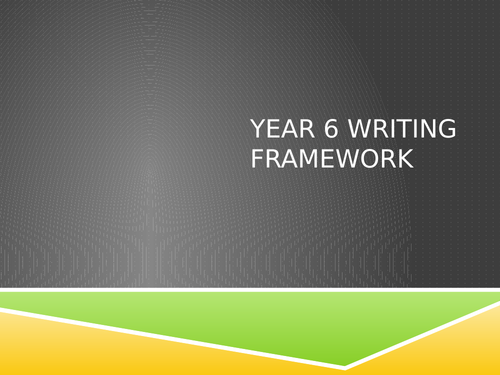 YEAR 6 WRITING FRAMEWORK